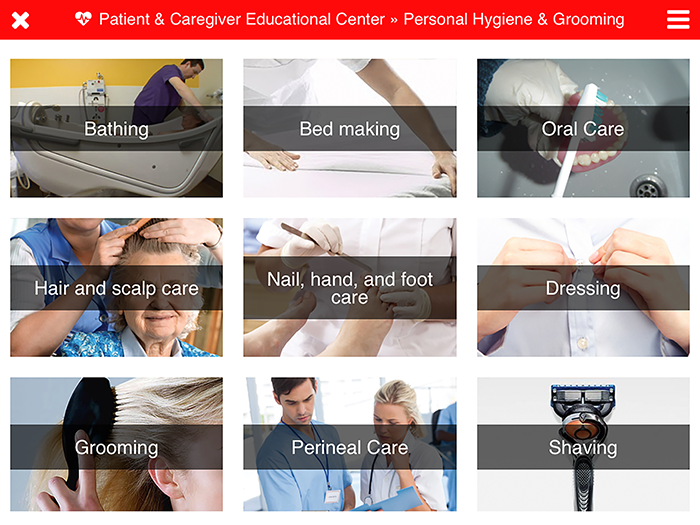 Patient & Caregiver Educational Center » Personal Hygiene & Grooming

Bathing

Bed making

Oral Care

Hair and scalp care

Nail, hand, and foot care

Dressing

Grooming

Perineal Care

Shaving